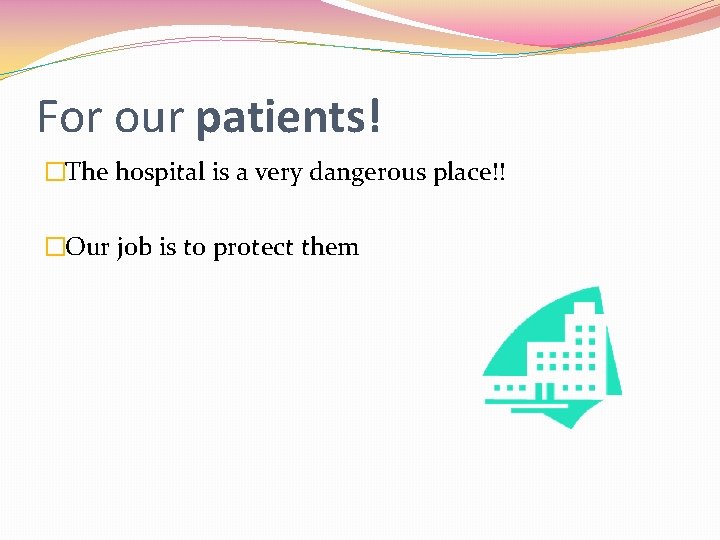 For our patients!

□The hospital is a very dangerous place!!

□Our job is to protect them